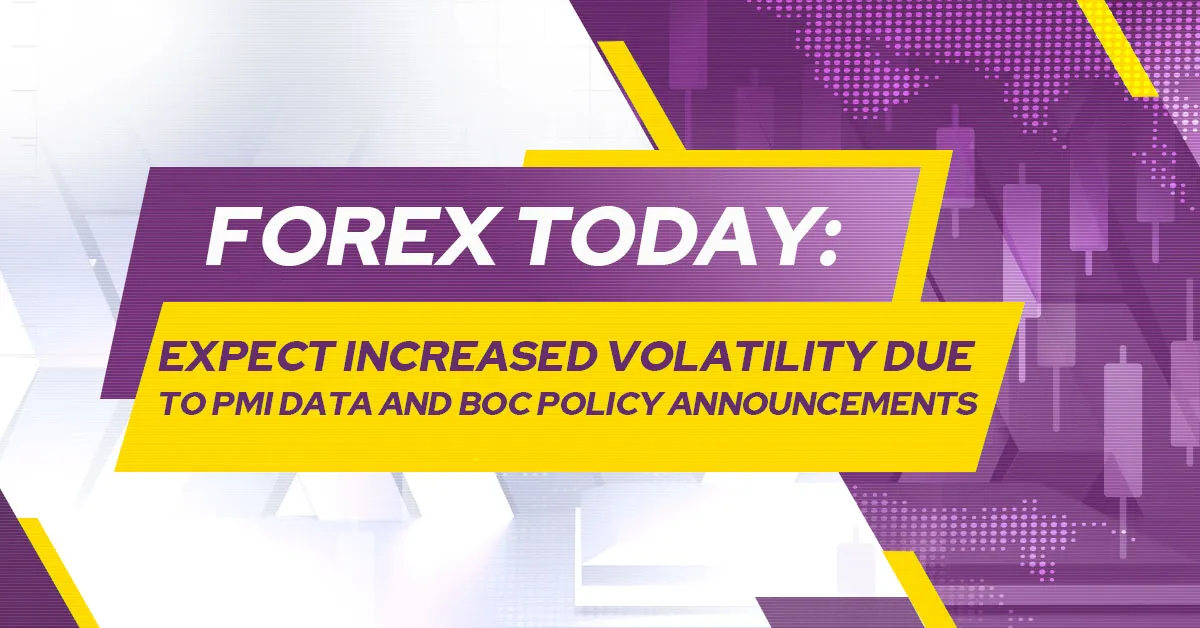 FOREX TODAY:

EXPECT INCREASED VOLATILITY DUE TO PMI DATA AND BOC POLICY ANNOUNCEMENTS